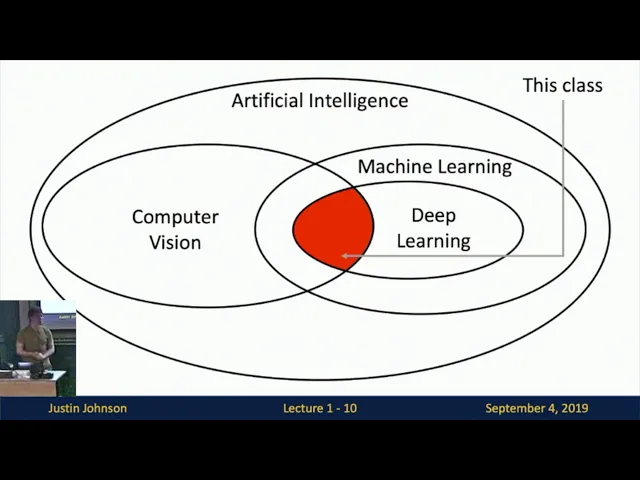 This class

Artificial Intelligence

Machine Learning

Computer Vision

Deep Learning

Justin Johnson

Lecture 1 - 10

September 4, 2019